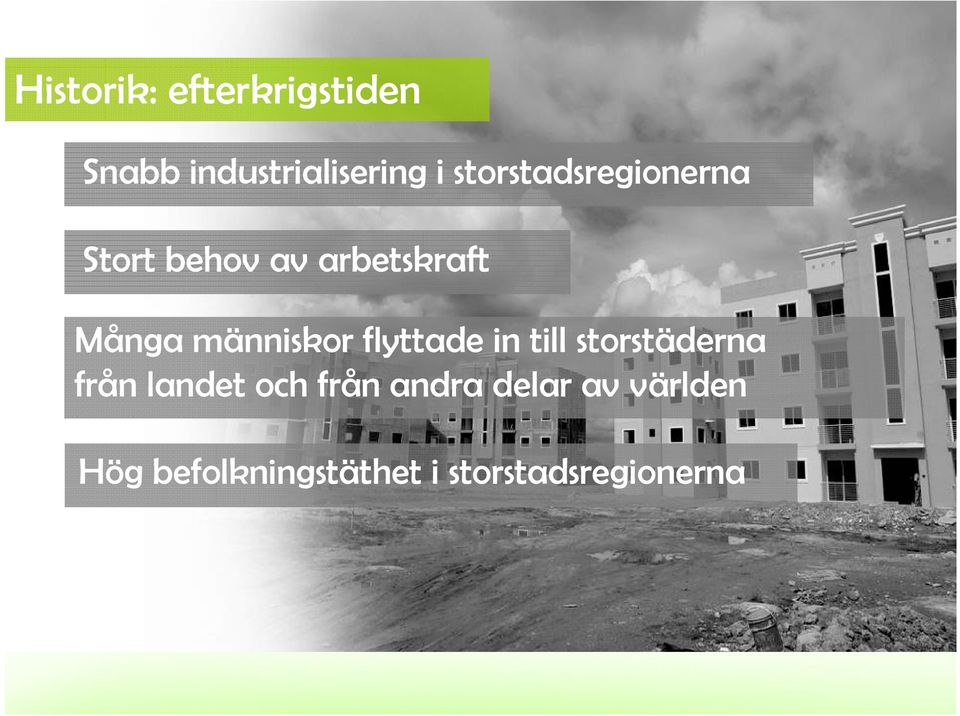 Historik: efterkrigstiden

Snabb industrialisering i storstadsregionerna

Stort behov av arbetskraft

Många människor flyttade in till storstäderna från landet och från andra delar av världen

Hög befolkningstäthet i storstadsregionerna